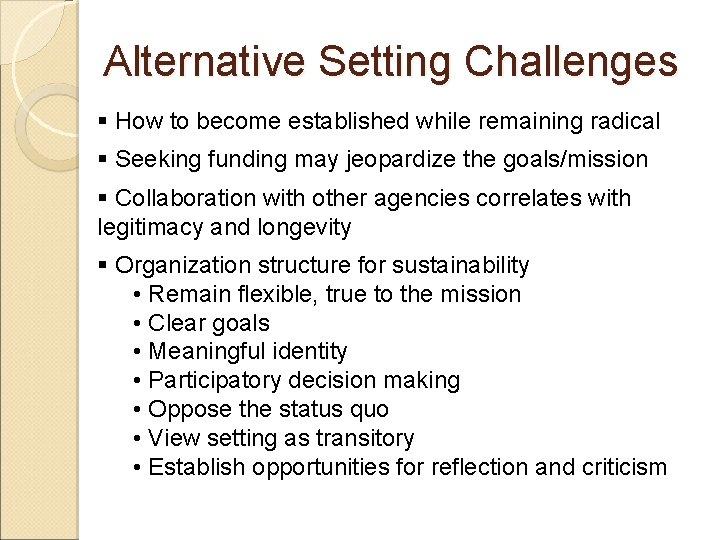 Alternative Setting Challenges

▪ How to become established while remaining radical

▪ Seeking funding may jeopardize the goals/mission

▪ Collaboration with other agencies correlates with legitimacy and longevity

▪ Organization structure for sustainability
• Remain flexible, true to the mission
• Clear goals
• Meaningful identity
• Participatory decision making
• Oppose the status quo
• View setting as transitory
• Establish opportunities for reflection and criticism